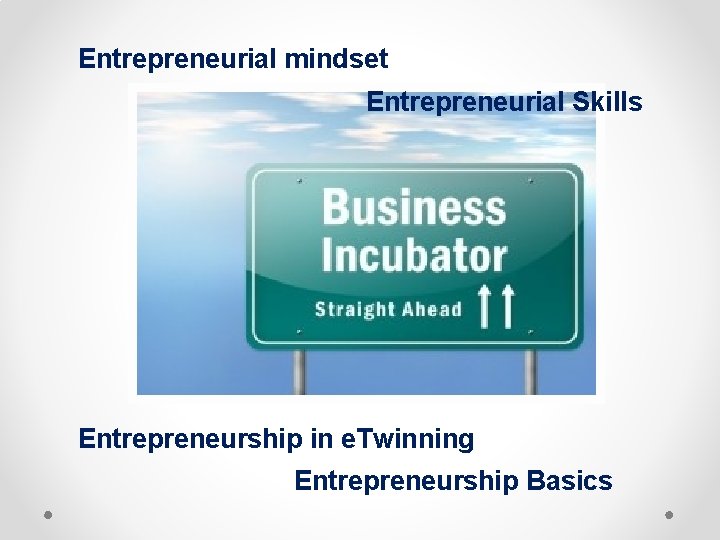 Entrepreneurial mindset

Entrepreneurial Skills

Business Incubator

Straight Ahead

Entrepreneurship in eTwinning

Entrepreneurship Basics